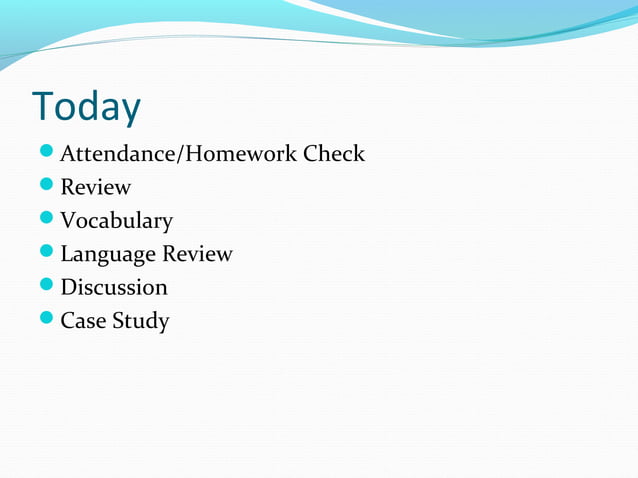 Today

- Attendance/Homework Check
- Review
- Vocabulary
- Language Review
- Discussion
- Case Study